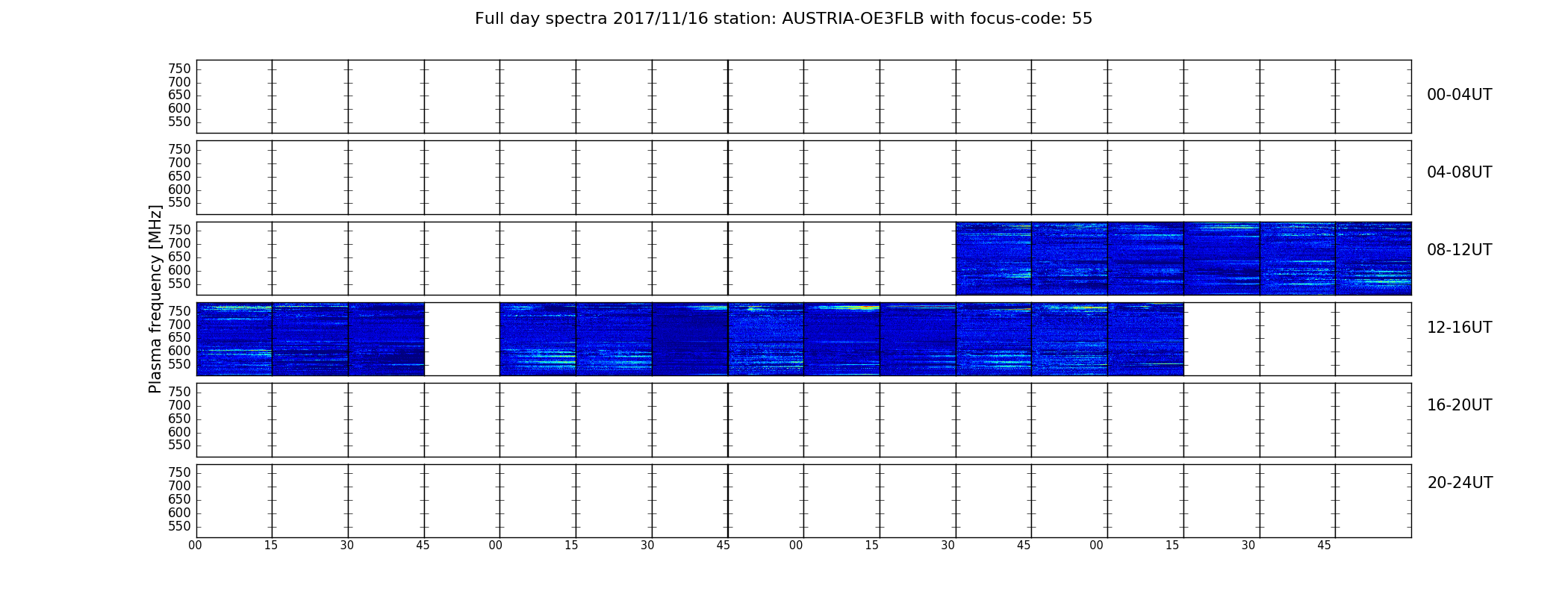 Full day spectra 2017/11/16 station: AUSTRIA-OE3FLB with focus-code: 55

Plasma frequency [MHz]

750
700
650
600
550

00-04UT

750
700
650
600
550

04-08UT

750
700
650
600
550

08-12UT

750
700
650
600
550

12-16UT

750
700
650
600
550

16-20UT

750
700
650
600
550

20-24UT

00 15 30 45 00 15 30 45 00 15 30 45 00 15 30 45